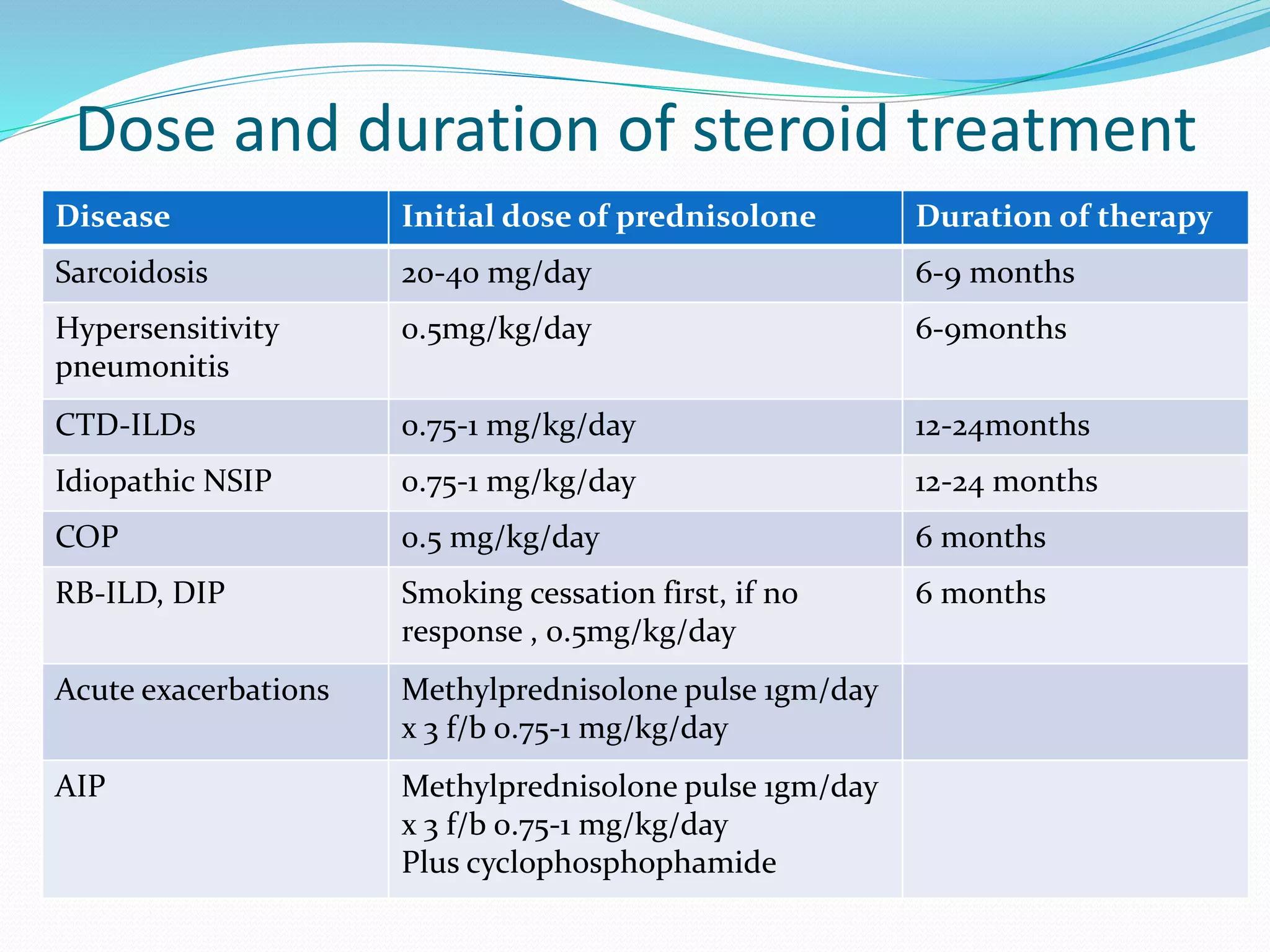 Dose and duration of steroid treatment

| Disease | Initial dose of prednisolone | Duration of therapy |
|---|---|---|
| Sarcoidosis | 20-40 mg/day | 6-9 months |
| Hypersensitivity pneumonitis | 0.5mg/kg/day | 6-9months |
| CTD-ILDs | 0.75-1 mg/kg/day | 12-24months |
| Idiopathic NSIP | 0.75-1 mg/kg/day | 12-24 months |
| COP | 0.5 mg/kg/day | 6 months |
| RB-ILD, DIP | Smoking cessation first, if no response , 0.5mg/kg/day | 6 months |
| Acute exacerbations | Methylprednisolone pulse 1gm/day x 3 f/b 0.75-1 mg/kg/day | |
| AIP | Methylprednisolone pulse 1gm/day x 3 f/b 0.75-1 mg/kg/day Plus cyclophosphophamide | |